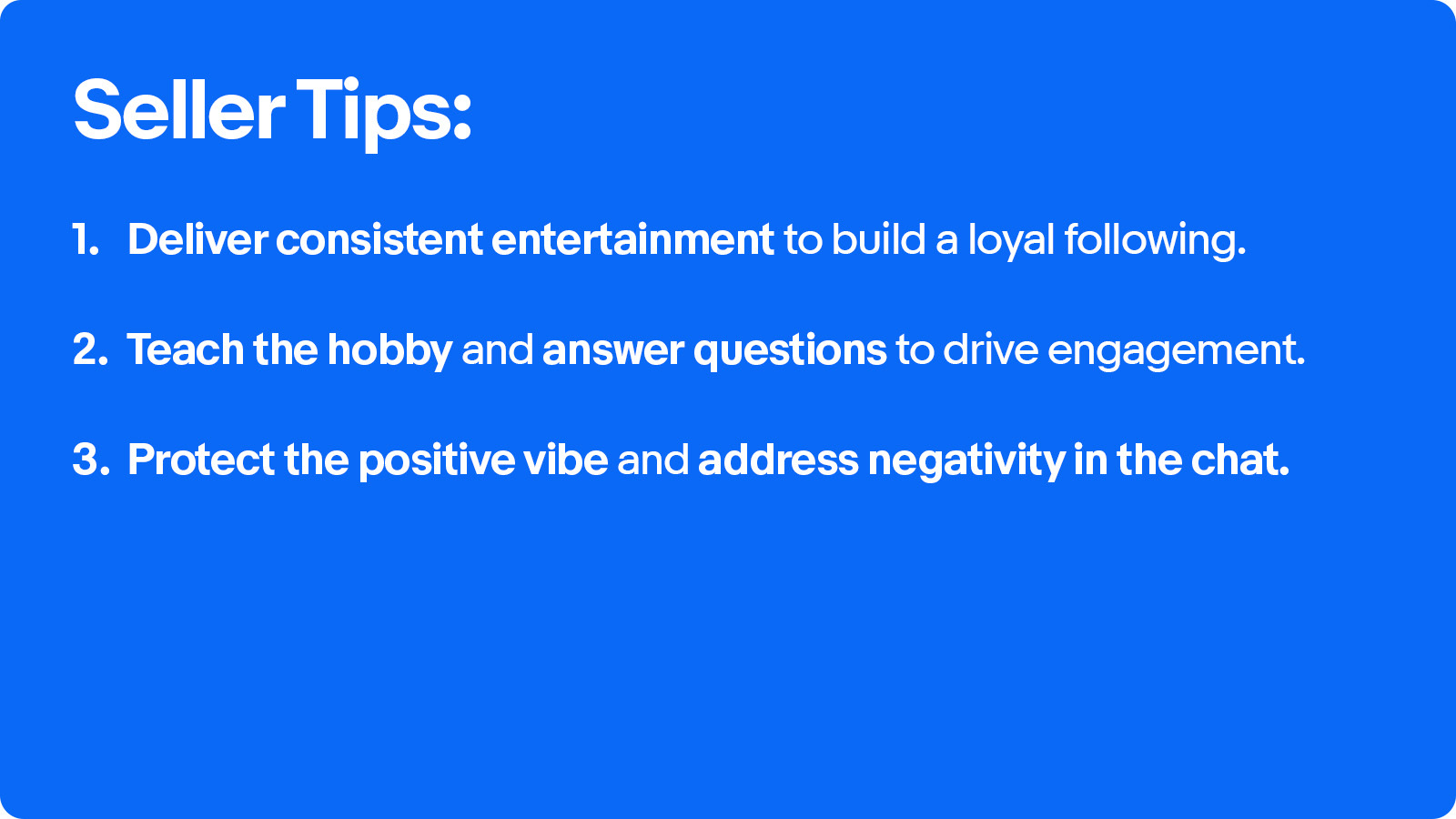 Seller Tips:

1. Deliver consistent entertainment to build a loyal following.

2. Teach the hobby and answer questions to drive engagement.

3. Protect the positive vibe and address negativity in the chat.